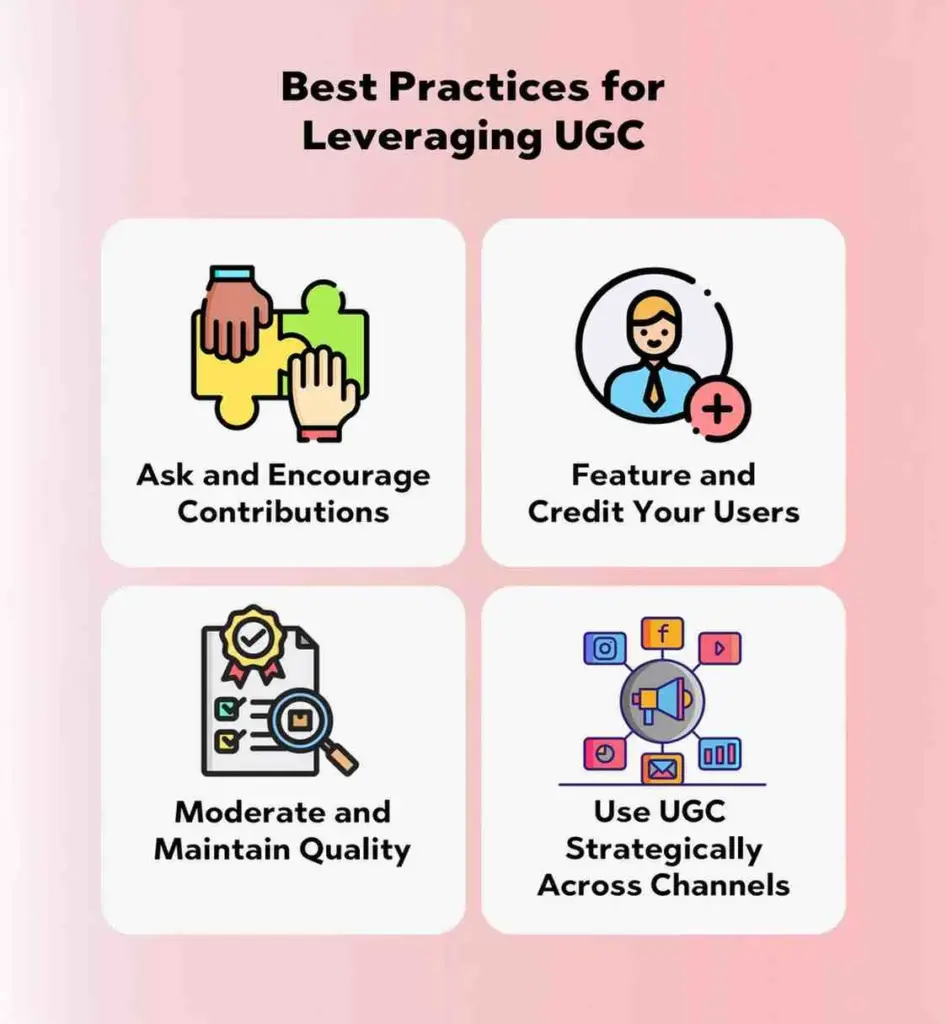 Best Practices for Leveraging UGC

Ask and Encourage Contributions

Feature and Credit Your Users

Moderate and Maintain Quality

Use UGC Strategically Across Channels